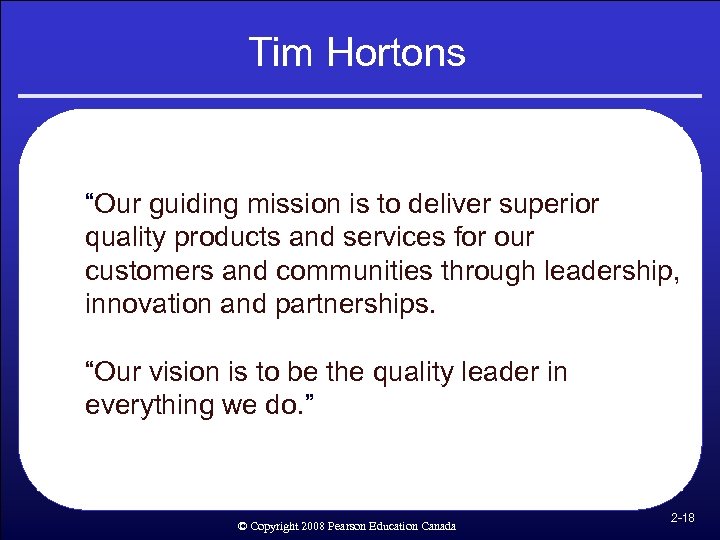 Tim Hortons

“Our guiding mission is to deliver superior quality products and services for our customers and communities through leadership, innovation and partnerships.

“Our vision is to be the quality leader in everything we do.”

© Copyright 2008 Pearson Education Canada

2-18